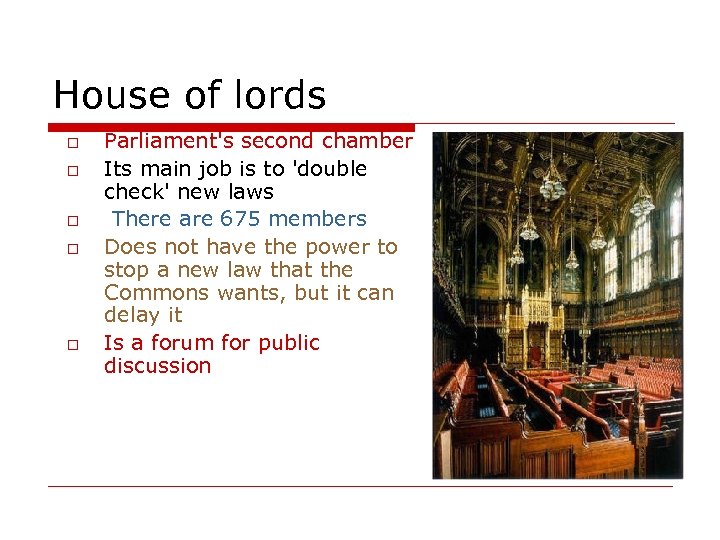 House of lords

□ Parliament's second chamber
□ Its main job is to 'double check' new laws
□ There are 675 members
□ Does not have the power to stop a new law that the Commons wants, but it can delay it
□ Is a forum for public discussion